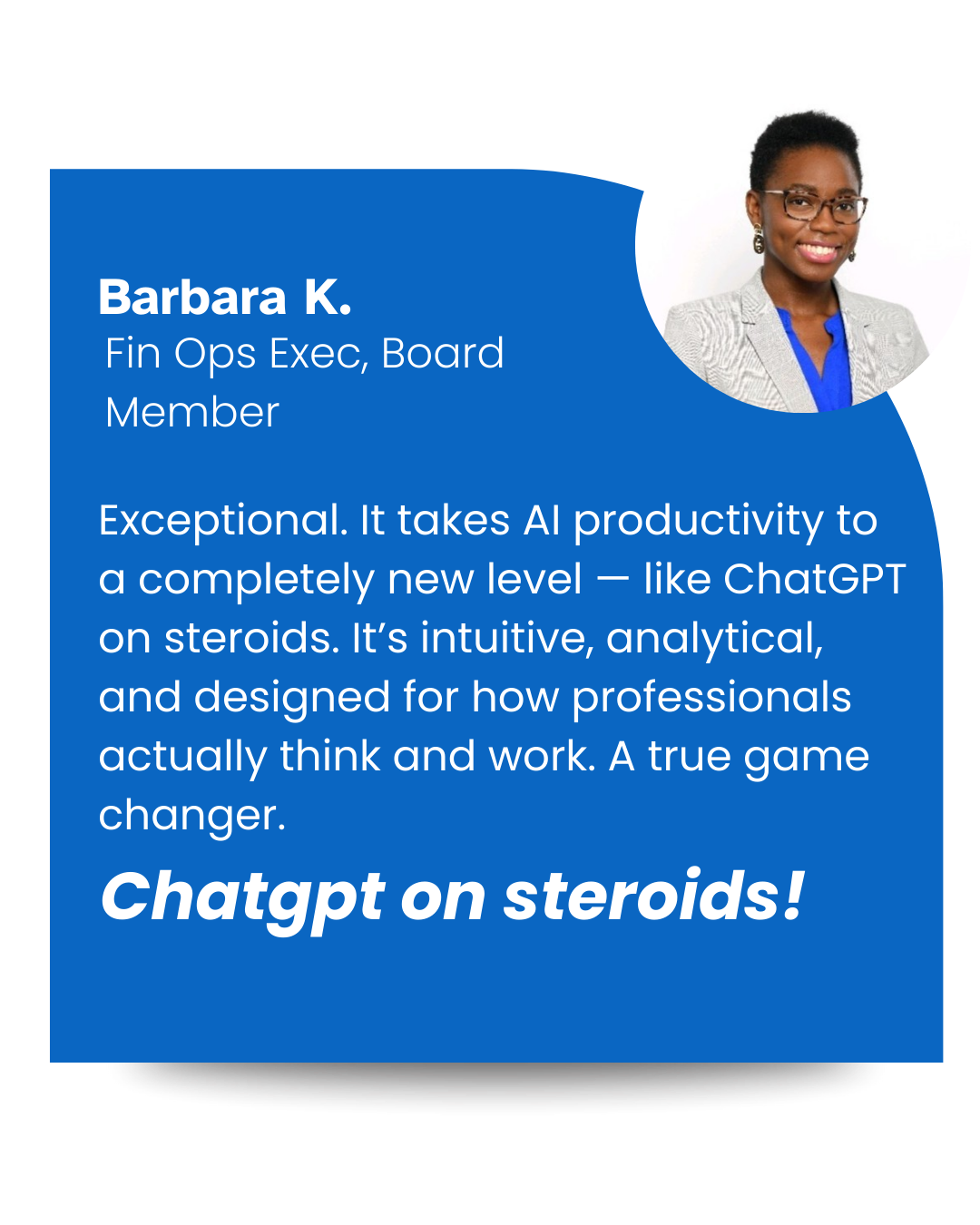 Barbara K.
Fin Ops Exec, Board Member

Exceptional. It takes AI productivity to a completely new level — like ChatGPT on steroids. It’s intuitive, analytical, and designed for how professionals actually think and work. A true game changer.

Chatgpt on steroids!